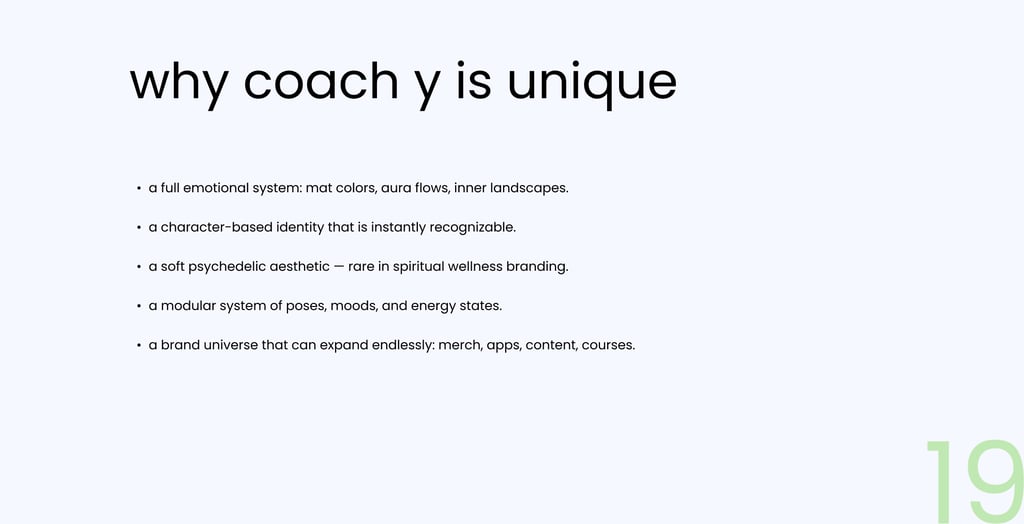 why coach y is unique

• a full emotional system: mat colors, aura flows, inner landscapes.

• a character-based identity that is instantly recognizable.

• a soft psychedelic aesthetic — rare in spiritual wellness branding.

• a modular system of poses, moods, and energy states.

• a brand universe that can expand endlessly: merch, apps, content, courses.

19